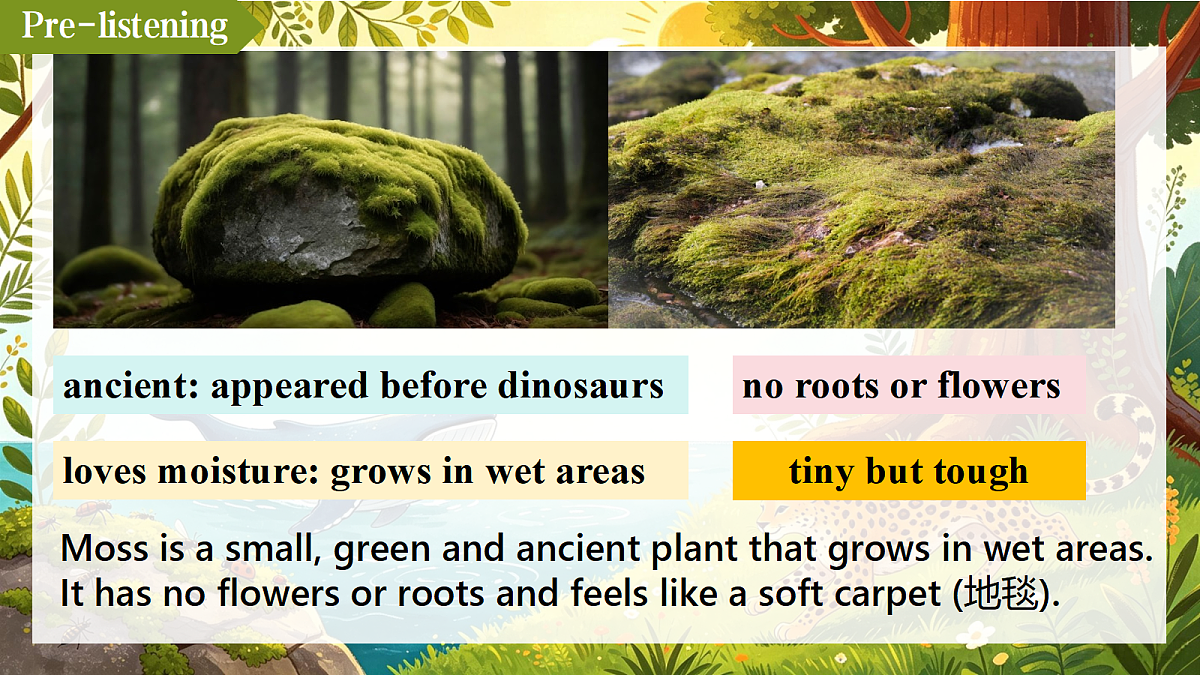 Pre-listening

ancient: appeared before dinosaurs

no roots or flowers

loves moisture: grows in wet areas

tiny but tough

Moss is a small, green and ancient plant that grows in wet areas. It has no flowers or roots and feels like a soft carpet (地毯).